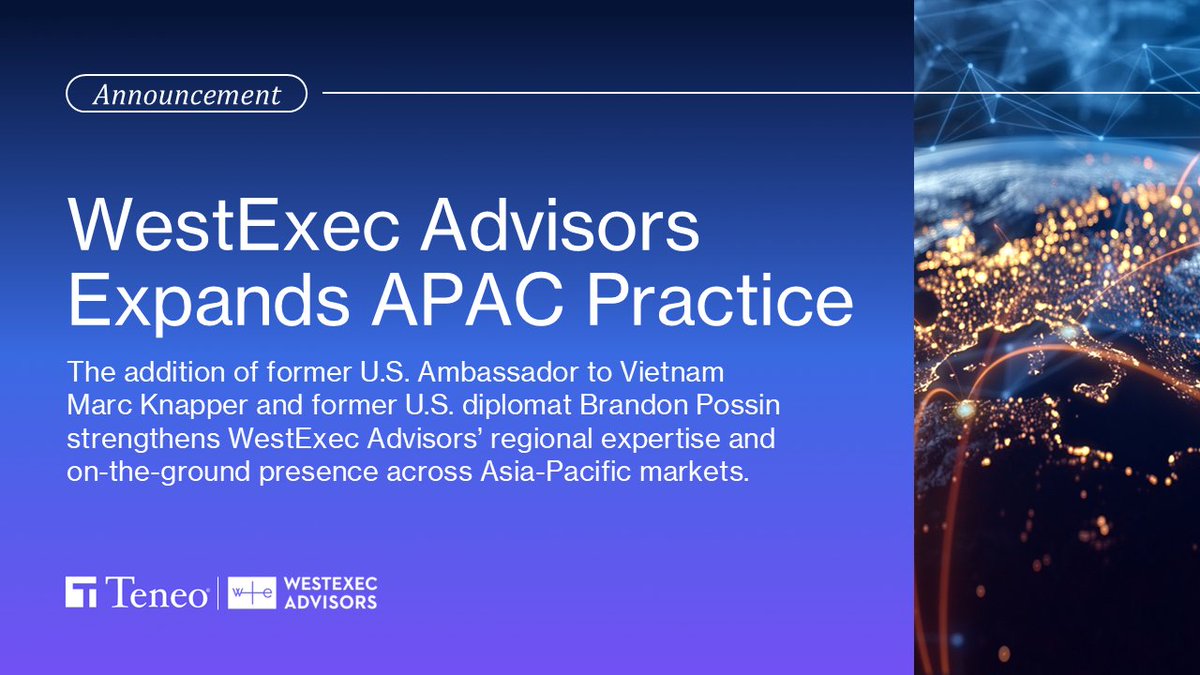 Announcement

WestExec Advisors Expands APAC Practice

The addition of former U.S. Ambassador to Vietnam Marc Knapper and former U.S. diplomat Brandon Possin strengthens WestExec Advisors' regional expertise and on-the-ground presence across Asia-Pacific markets.

Teneo | w+e WESTEXEC ADVISORS